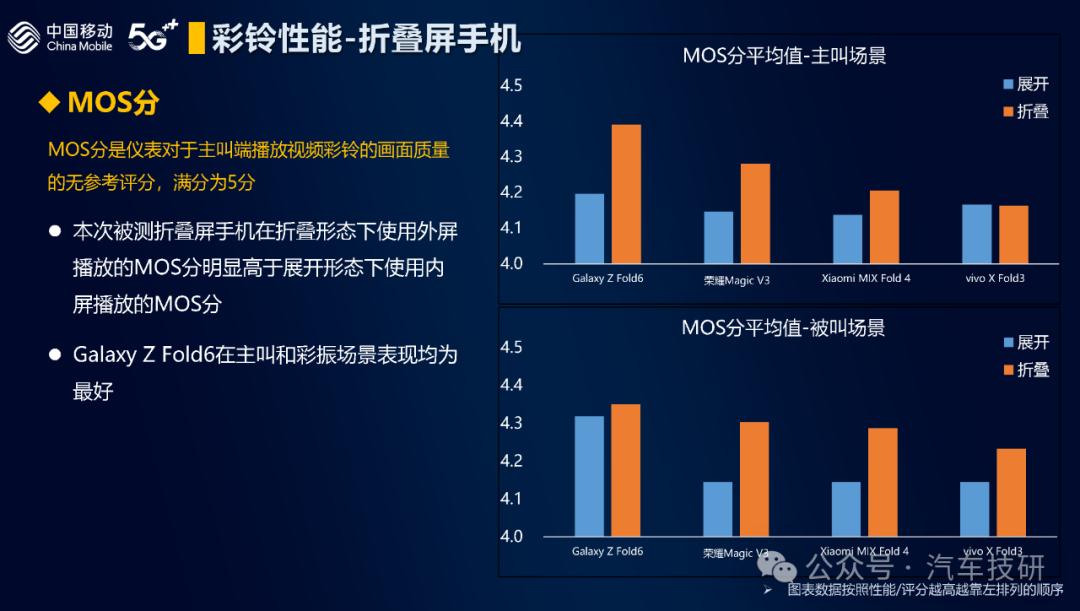 中国移动 China Mobile 5G⁺

彩铃性能-折叠屏手机

◆ MOS分

MOS分是仪表对于主叫端播放视频彩铃的画面质量的无参考评分，满分为5分

● 本次被测折叠屏手机在折叠形态下使用外屏播放的MOS分明显高于展开形态下使用内屏播放的MOS分

● Galaxy Z Fold6在主叫和彩振场景表现均为最好

MOS分平均值-主叫场景

展开
折叠

4.5
4.4
4.3
4.2
4.1
4.0

Galaxy Z Fold6
荣耀Magic V3
Xiaomi MIX Fold 4
vivo X Fold3

MOS分平均值-被叫场景

展开
折叠

4.5
4.4
4.3
4.2
4.1
4.0

Galaxy Z Fold6
荣耀Magic V3
Xiaomi MIX Fold 4
vivo X Fold3

公众号 · 汽车技研

➢ 图表数据按照性能/评分越高越靠左排列的顺序